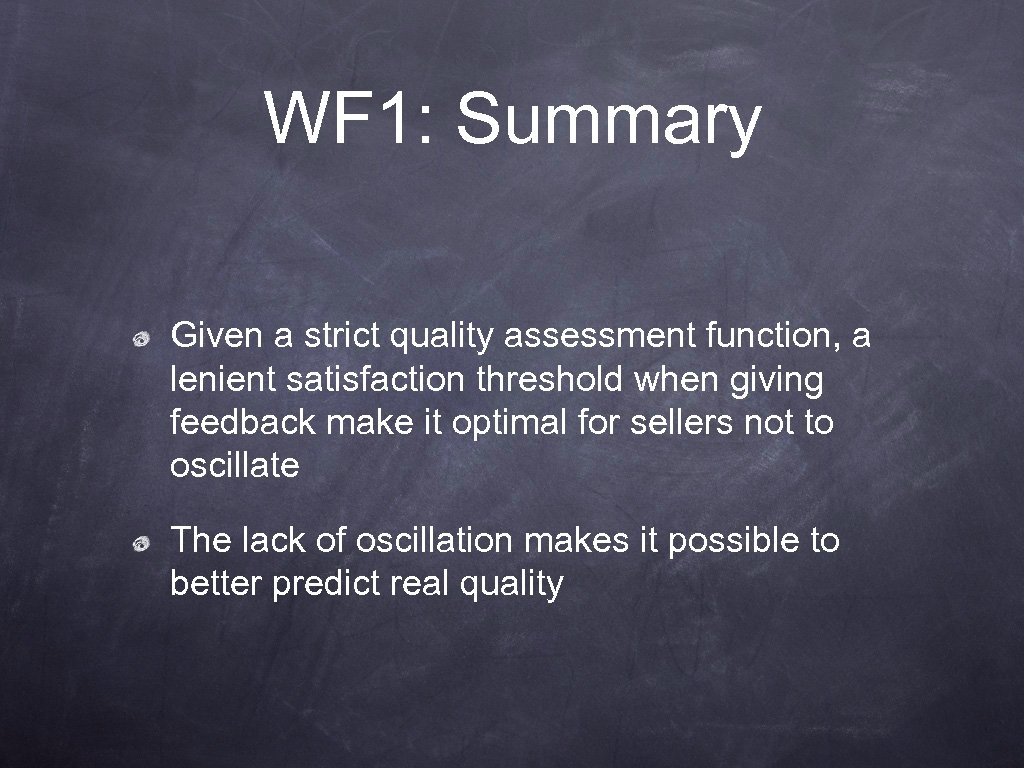 WF1: Summary

Given a strict quality assessment function, a lenient satisfaction threshold when giving feedback make it optimal for sellers not to oscillate

The lack of oscillation makes it possible to better predict real quality